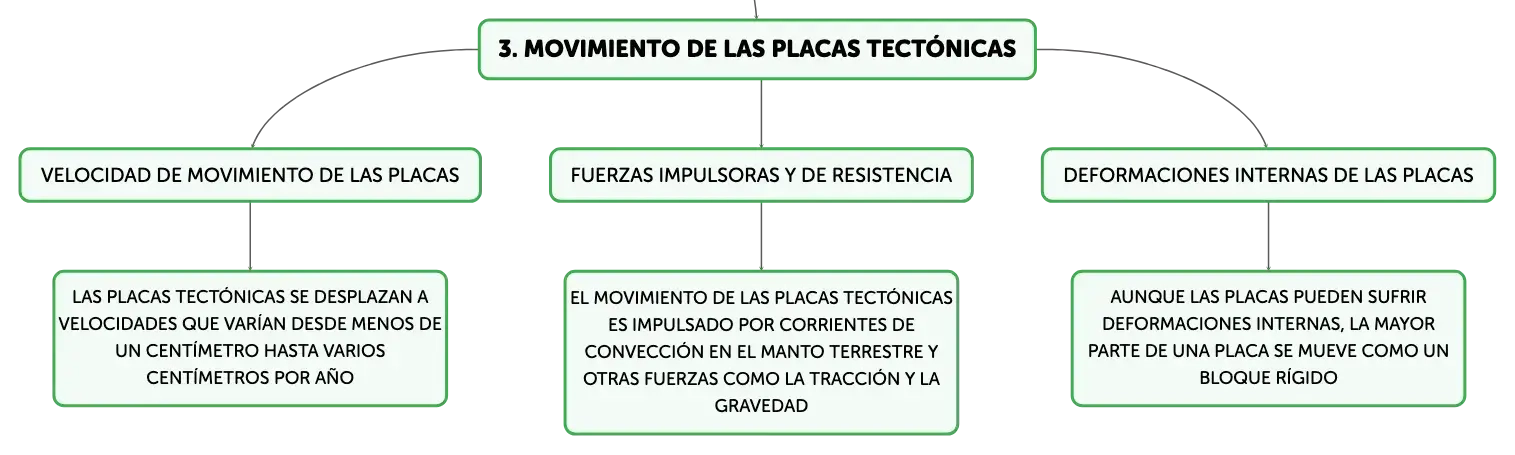 3. MOVIMIENTO DE LAS PLACAS TECTÓNICAS

VELOCIDAD DE MOVIMIENTO DE LAS PLACAS

LAS PLACAS TECTÓNICAS SE DESPLAZAN A VELOCIDADES QUE VARÍAN DESDE MENOS DE UN CENTÍMETRO HASTA VARIOS CENTÍMETROS POR AÑO

FUERZAS IMPULSORAS Y DE RESISTENCIA

EL MOVIMIENTO DE LAS PLACAS TECTÓNICAS ES IMPULSADO POR CORRIENTES DE CONVECCIÓN EN EL MANTO TERRESTRE Y OTRAS FUERZAS COMO LA TRACCIÓN Y LA GRAVEDAD

DEFORMACIONES INTERNAS DE LAS PLACAS

AUNQUE LAS PLACAS PUEDEN SUFRIR DEFORMACIONES INTERNAS, LA MAYOR PARTE DE UNA PLACA SE MUEVE COMO UN BLOQUE RÍGIDO